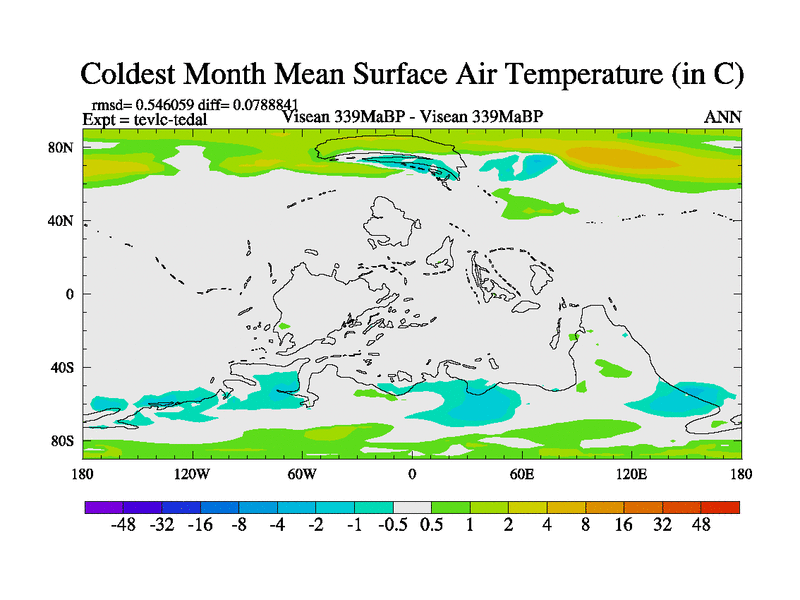 Coldest Month Mean Surface Air Temperature (in C)

rmsd= 0.546059 diff= 0.0788841
Expt = tevlc-tedal
Visean 339MaBP - Visean 339MaBP
ANN

80N
40N
0
40S
80S

180 120W 60W 0 60E 120E 180

-48 -32 -16 -8 -4 -2 -1 -0.5 0.5 1 2 4 8 16 32 48